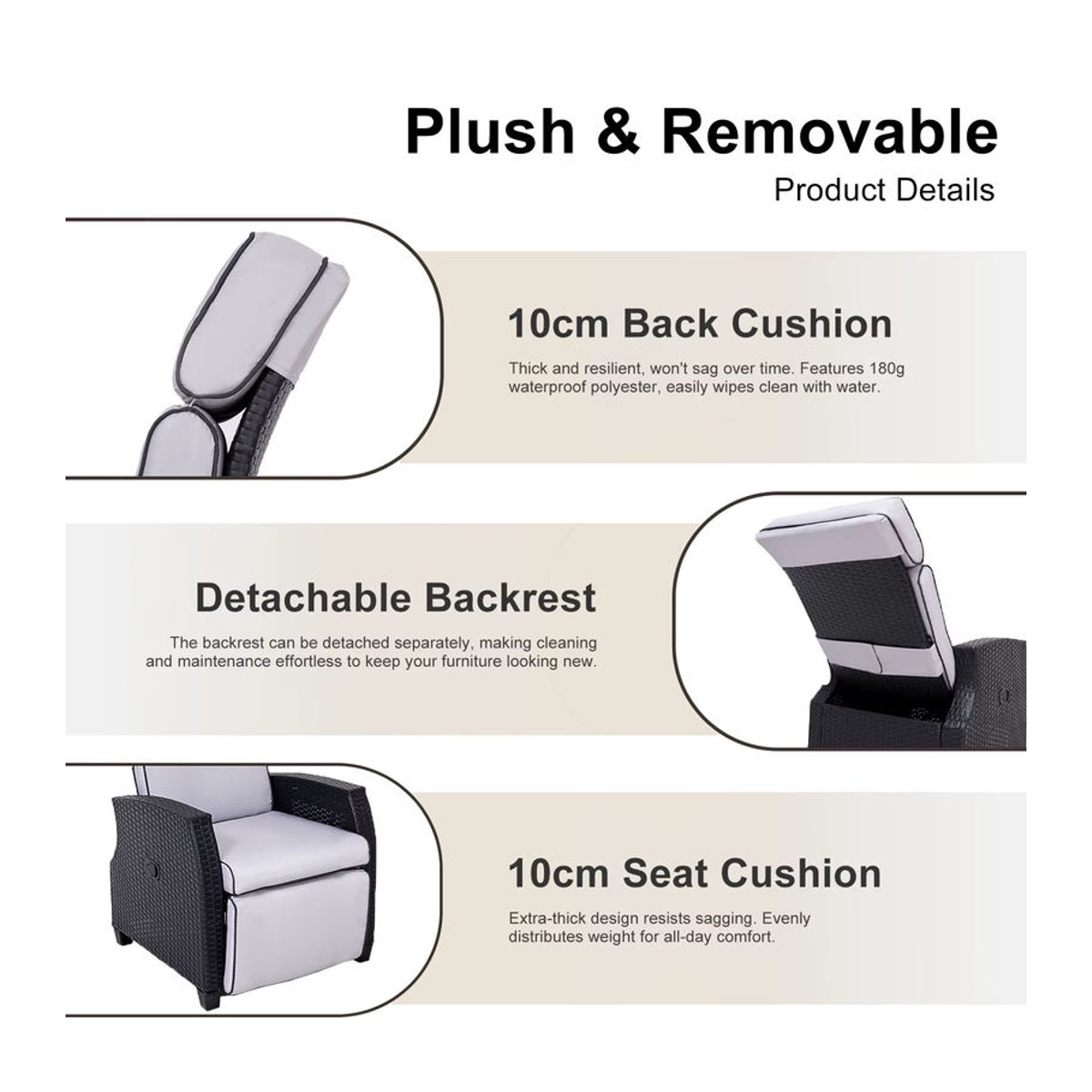 Plush & Removable
Product Details

10cm Back Cushion

Thick and resilient, won't sag over time. Features 180g waterproof polyester, easily wipes clean with water.

Detachable Backrest

The backrest can be detached separately, making cleaning and maintenance effortless to keep your furniture looking new.

10cm Seat Cushion

Extra-thick design resists sagging. Evenly distributes weight for all-day comfort.